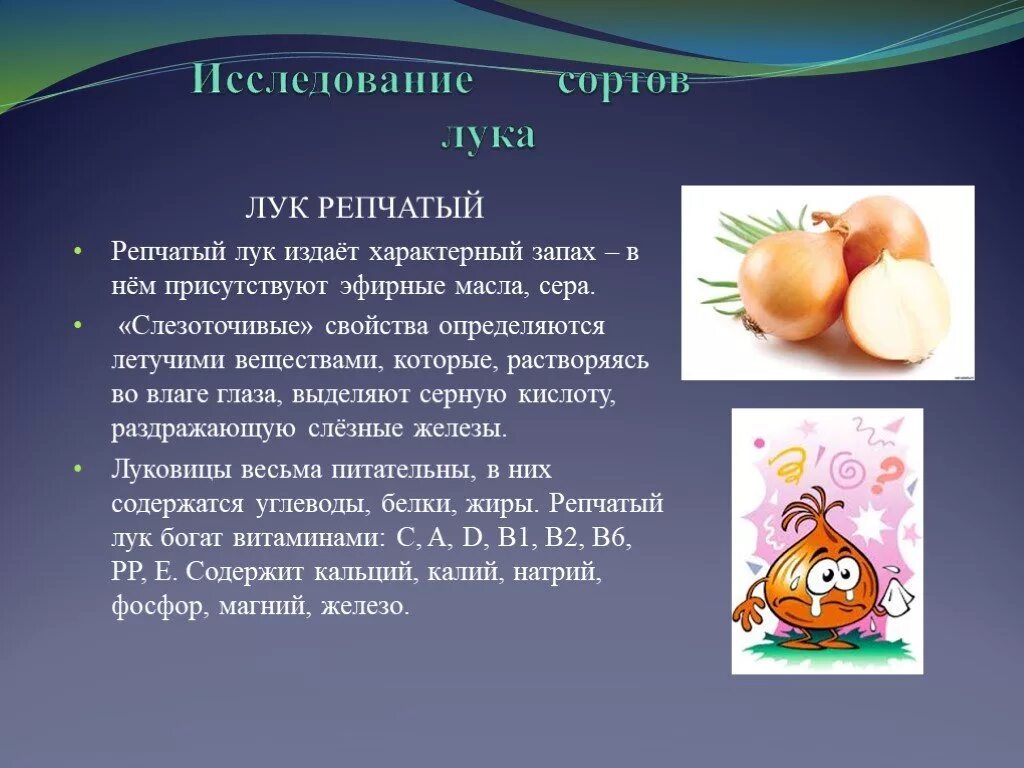 Исследование сортов лука

ЛУК РЕПЧАТЫЙ

• Репчатый лук издаёт характерный запах – в нём присутствуют эфирные масла, сера.

• «Слезоточивые» свойства определяются летучими веществами, которые, растворяясь во влаге глаза, выделяют серную кислоту, раздражающую слёзные железы.

• Луковицы весьма питательны, в них содержатся углеводы, белки, жиры. Репчатый лук богат витаминами: С, А, D, В1, В2, В6, РР, Е. Содержит кальций, калий, натрий, фосфор, магний, железо.